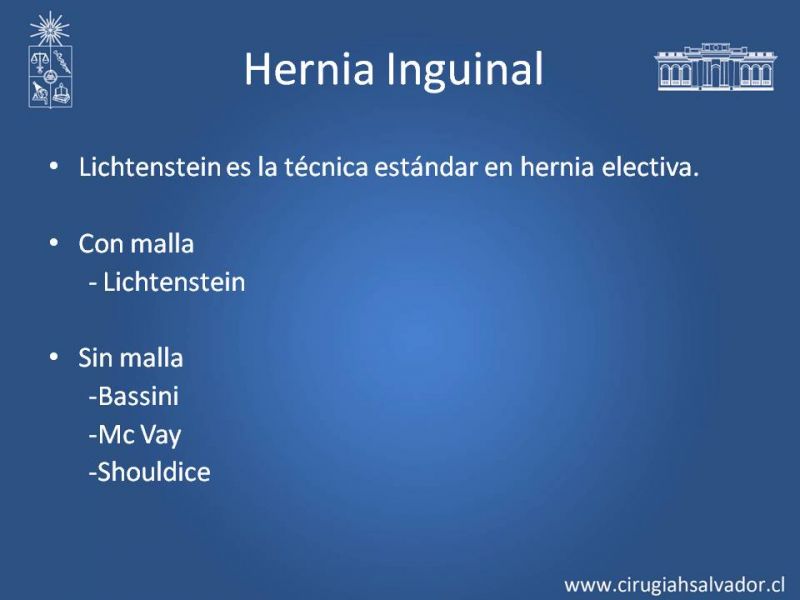 Hernia Inguinal

• Lichtenstein es la técnica estándar en hernia electiva.

• Con malla
- Lichtenstein

• Sin malla
-Bassini
-Mc Vay
-Shouldice

www.cirugiahsalvador.cl